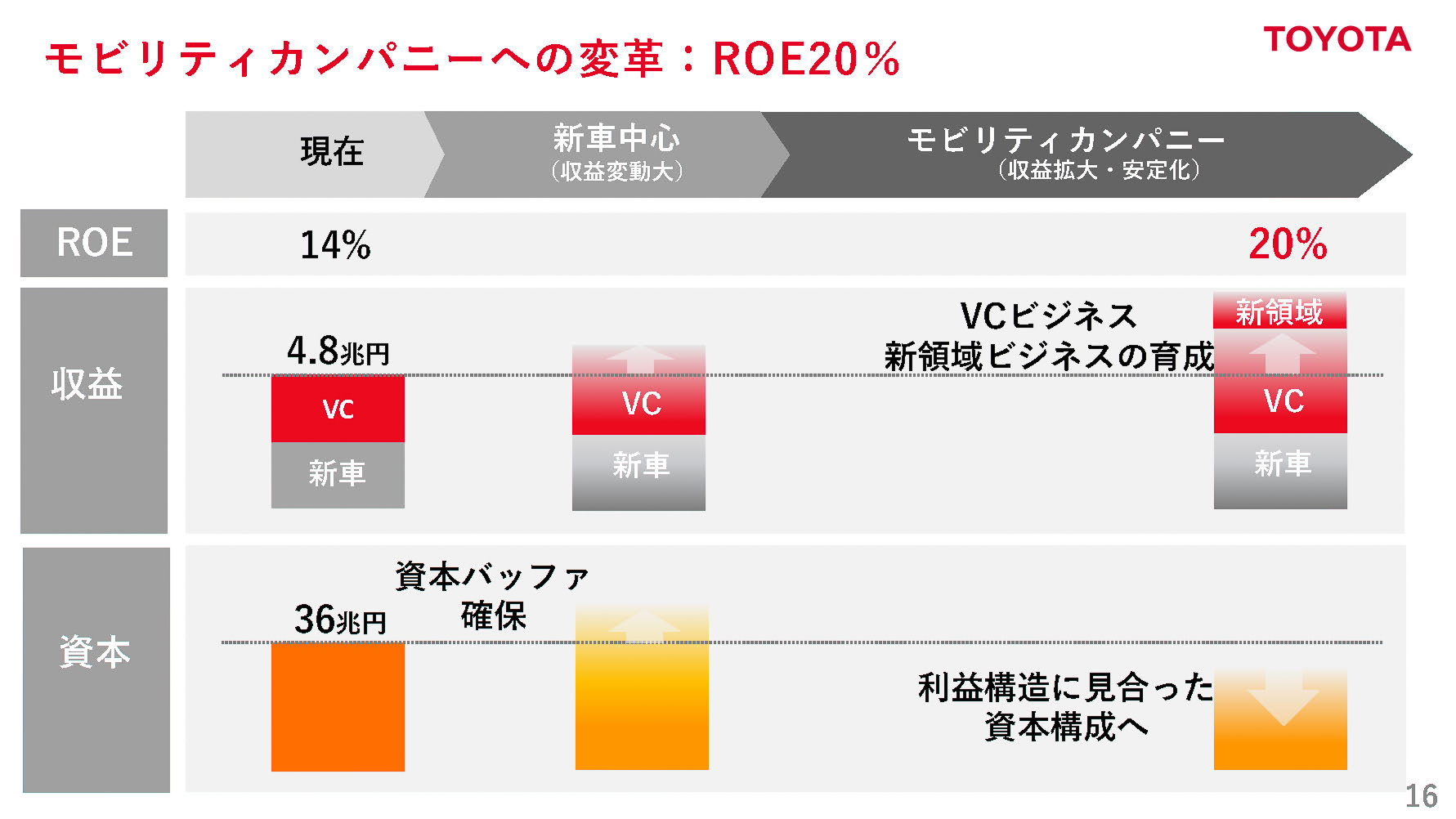 モビリティカンパニーへの変革：ROE20%

TOYOTA

現在

新車中心
（収益変動大）

モビリティカンパニー
（収益拡大・安定化）

ROE

14%

20%

収益

4.8兆円

VC

新車

VC

新車

VCビジネス
新領域ビジネスの育成

新領域

VC

新車

資本

36兆円

資本バッファ
確保

利益構造に見合った
資本構成へ

16